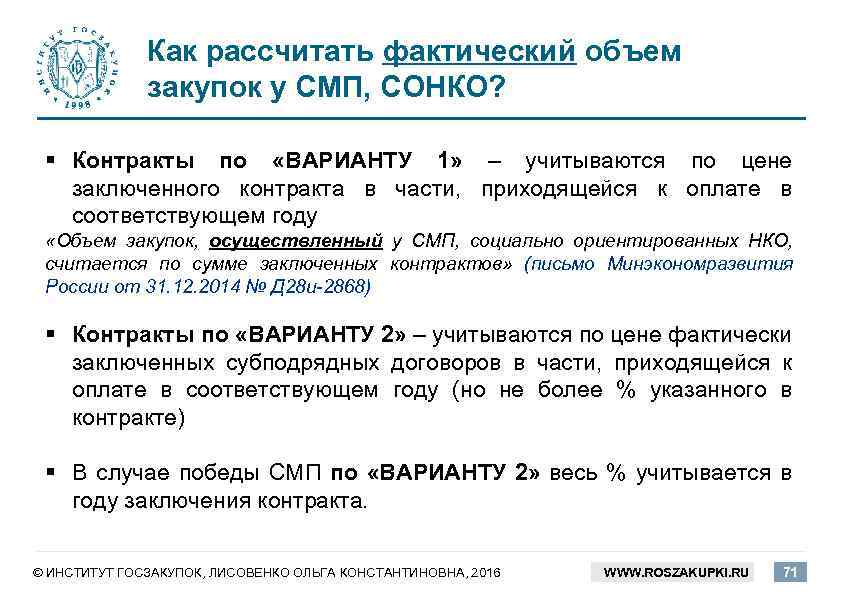 ИНСТИТУТ ГОСЗАКУПОК 1998

Как рассчитать фактический объем закупок у СМП, СОНКО?

▪ Контракты по «ВАРИАНТУ 1» – учитываются по цене заключенного контракта в части, приходящейся к оплате в соответствующем году

«Объем закупок, осуществленный у СМП, социально ориентированных НКО, считается по сумме заключенных контрактов» (письмо Минэкономразвития России от 31.12.2014 № Д28и-2868)

▪ Контракты по «ВАРИАНТУ 2» – учитываются по цене фактически заключенных субподрядных договоров в части, приходящейся к оплате в соответствующем году (но не более % указанного в контракте)

▪ В случае победы СМП по «ВАРИАНТУ 2» весь % учитывается в году заключения контракта.

© ИНСТИТУТ ГОСЗАКУПОК, ЛИСОВЕНКО ОЛЬГА КОНСТАНТИНОВНА, 2016

WWW.ROSZAKUPKI.RU

71